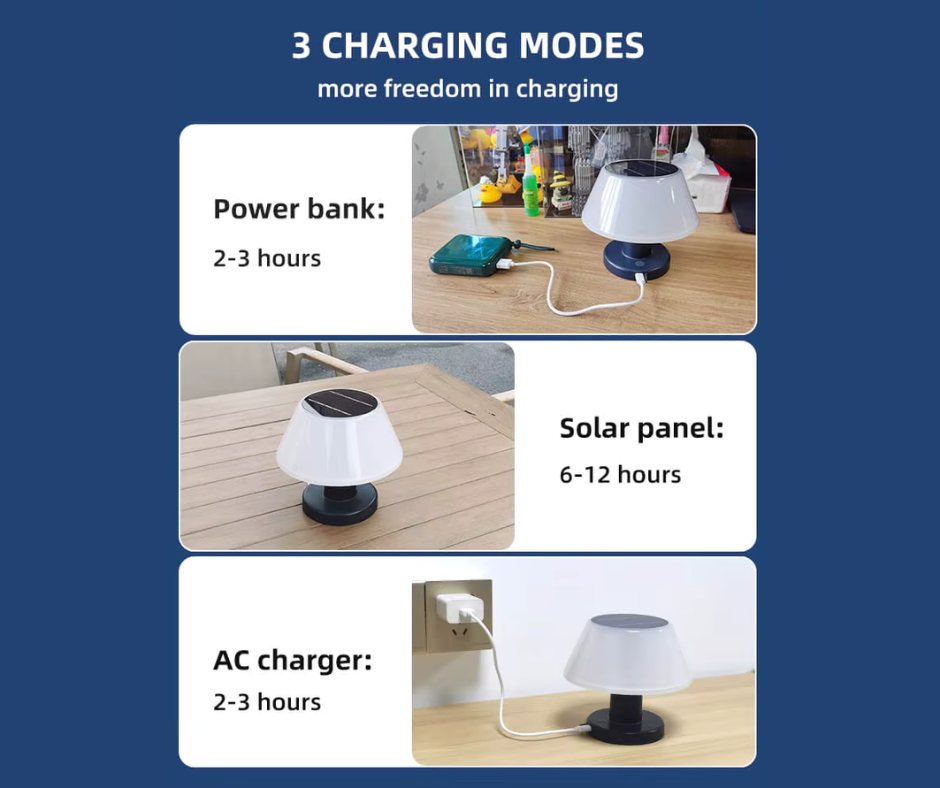 3 CHARGING MODES
more freedom in charging

Power bank:
2-3 hours

Solar panel:
6-12 hours

AC charger:
2-3 hours